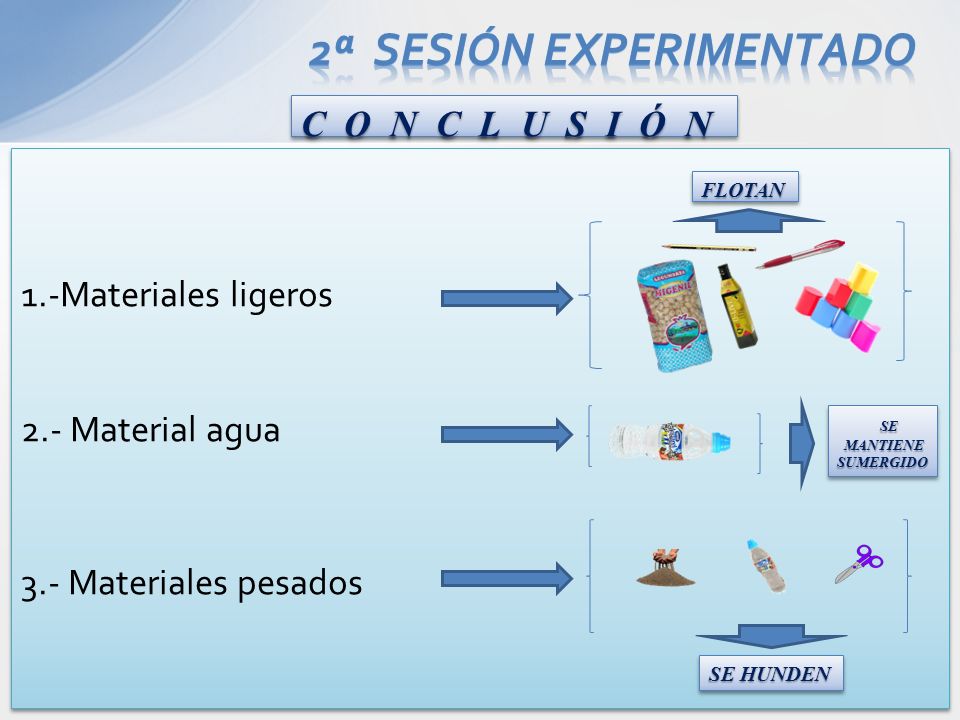 2ª SESIÓN EXPERIMENTADO

C O N C L U S I Ó N

FLOTAN

1.-Materiales ligeros

2.- Material agua

SE MANTIENE SUMERGIDO

3.- Materiales pesados

SE HUNDEN